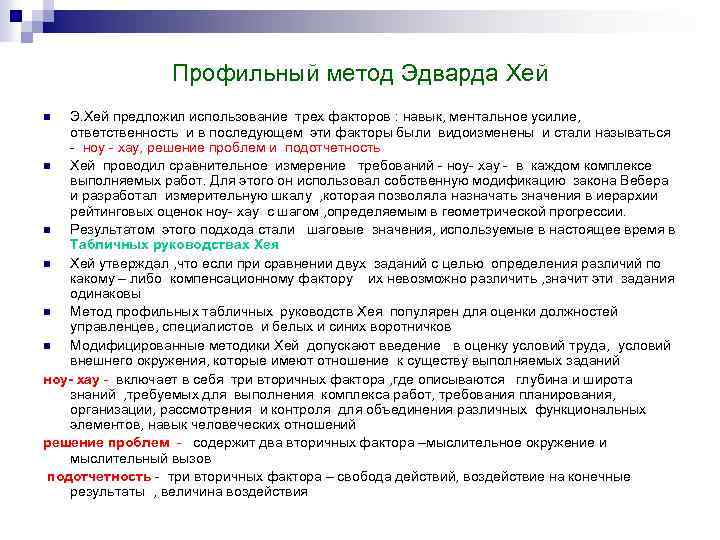 Профильный метод Эдварда Хей

■ Э.Хей предложил использование трех факторов : навык, ментальное усилие, ответственность и в последующем эти факторы были видоизменены и стали называться - ноу - хау, решение проблем и подотчетность

■ Хей проводил сравнительное измерение требований - ноу- хау - в каждом комплексе выполняемых работ. Для этого он использовал собственную модификацию закона Вебера и разработал измерительную шкалу ,которая позволяла назначать значения в иерархии рейтинговых оценок ноу- хау с шагом ,определяемым в геометрической прогрессии.

■ Результатом этого подхода стали шаговые значения, используемые в настоящее время в Табличных руководствах Хея

■ Хей утверждал ,что если при сравнении двух заданий с целью определения различий по какому – либо компенсационному фактору их невозможно различить ,значит эти задания одинаковы

■ Метод профильных табличных руководств Хея популярен для оценки должностей управленцев, специалистов и белых и синих воротничков

■ Модифицированные методики Хей допускают введение в оценку условий труда, условий внешнего окружения, которые имеют отношение к существу выполняемых заданий

ноу- хау - включает в себя три вторичных фактора ,где описываются глубина и широта знаний ,требуемых для выполнения комплекса работ, требования планирования, организации, рассмотрения и контроля для объединения различных функциональных элементов, навык человеческих отношений

решение проблем - содержит два вторичных фактора –мыслительное окружение и мыслительный вызов

подотчетность - три вторичных фактора – свобода действий, воздействие на конечные результаты , величина воздействия